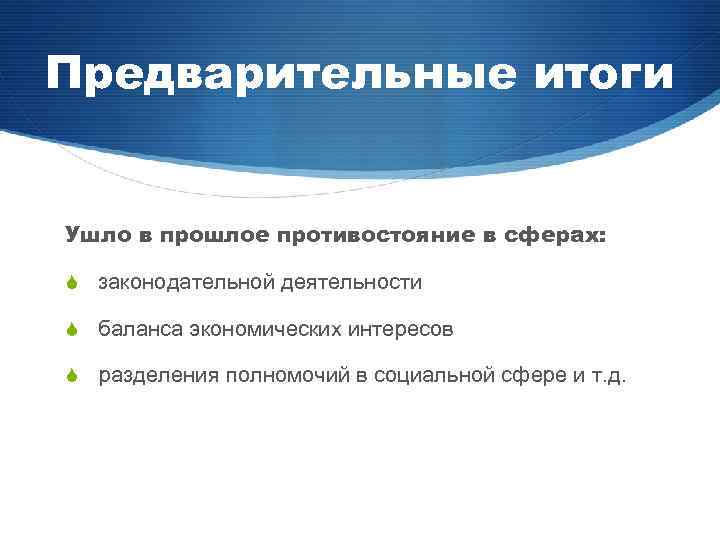 Предварительные итоги

Ушло в прошлое противостояние в сферах:

законодательной деятельности

баланса экономических интересов

разделения полномочий в социальной сфере и т.д.